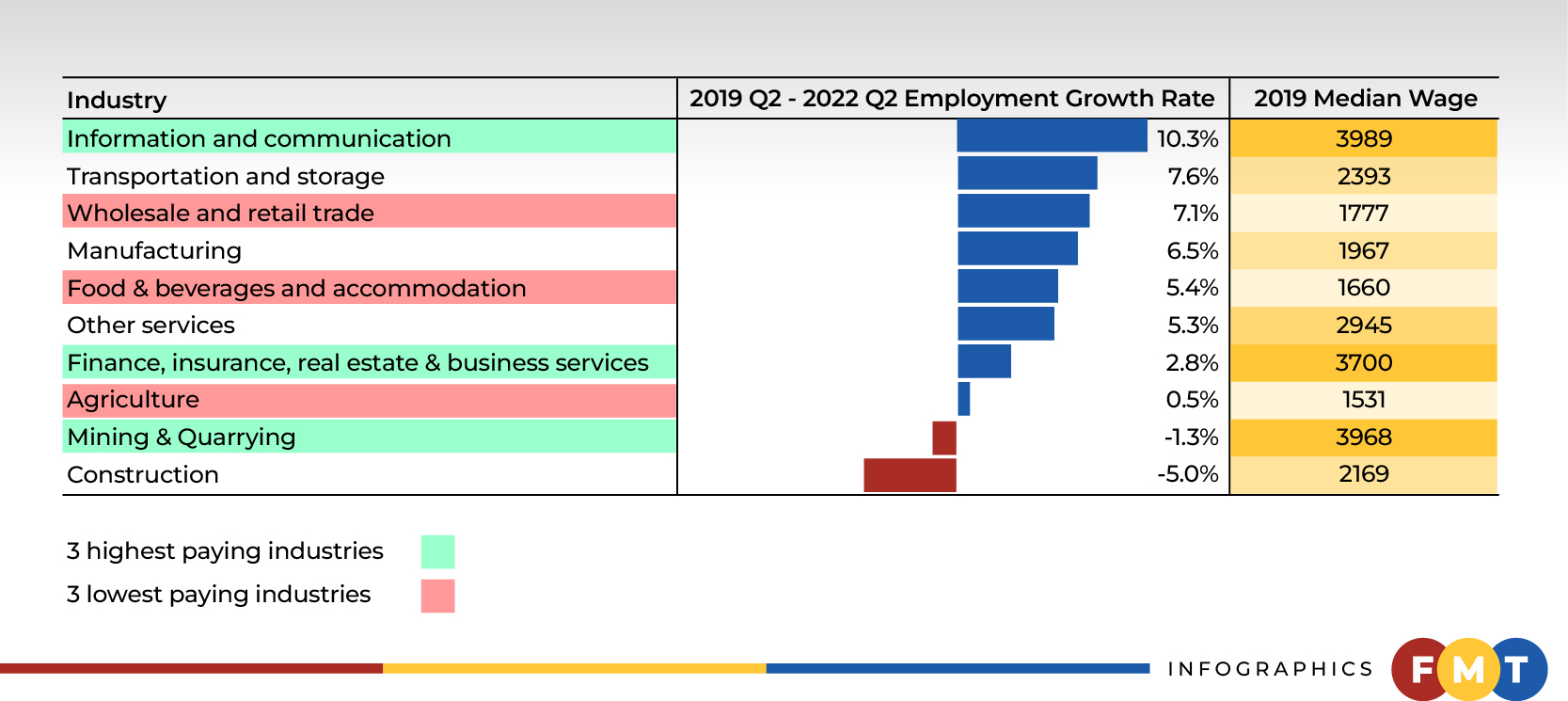 | Industry | 2019 Q2 - 2022 Q2 Employment Growth Rate | 2019 Median Wage |
|---|---|---|
| Information and communication | 10.3% | 3989 |
| Transportation and storage | 7.6% | 2393 |
| Wholesale and retail trade | 7.1% | 1777 |
| Manufacturing | 6.5% | 1967 |
| Food & beverages and accommodation | 5.4% | 1660 |
| Other services | 5.3% | 2945 |
| Finance, insurance, real estate & business services | 2.8% | 3700 |
| Agriculture | 0.5% | 1531 |
| Mining & Quarrying | -1.3% | 3968 |
| Construction | -5.0% | 2169 |

3 highest paying industries

3 lowest paying industries

INFOGRAPHICS

FMT